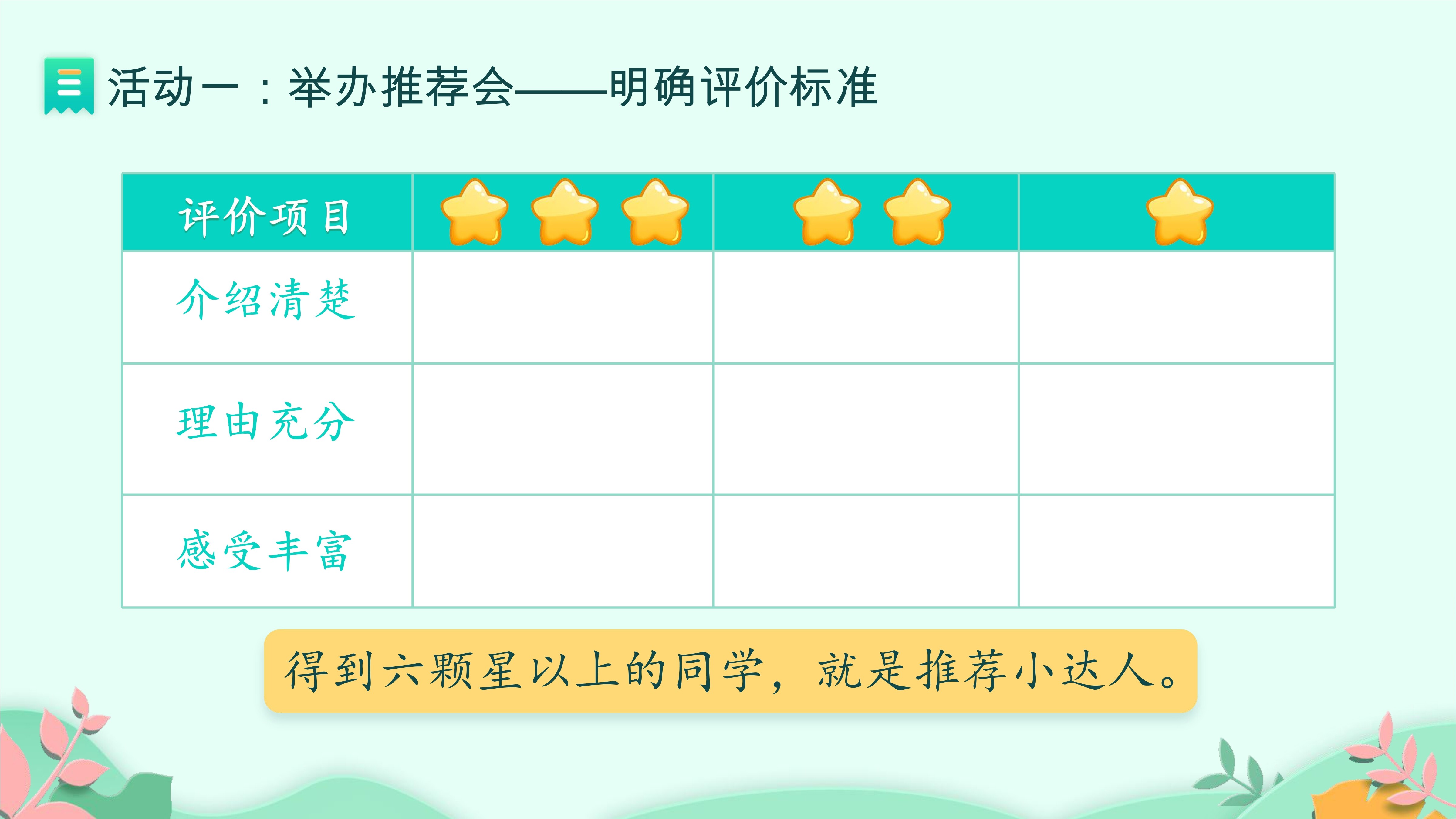 活动一：举办推荐会——明确评价标准

| 评价项目 | | | |
|---|---|---|---|
| 介绍清楚 | | | |
| 理由充分 | | | |
| 感受丰富 | | | |

得到六颗星以上的同学，就是推荐小达人。